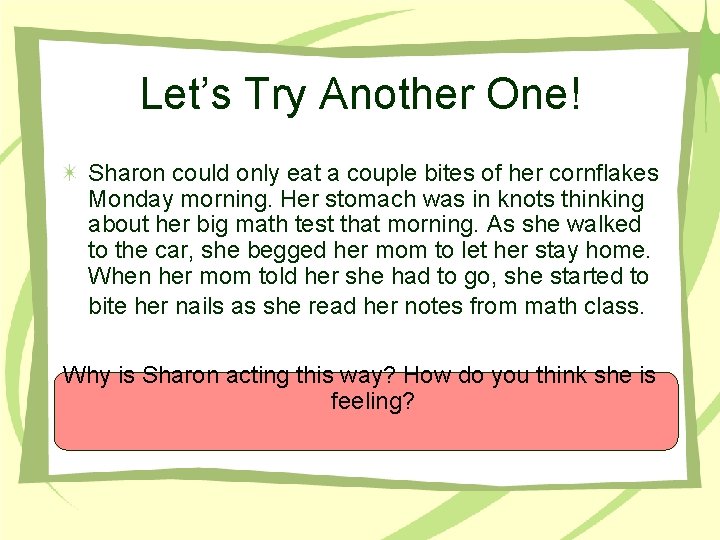 Let’s Try Another One!

Sharon could only eat a couple bites of her cornflakes Monday morning. Her stomach was in knots thinking about her big math test that morning. As she walked to the car, she begged her mom to let her stay home. When her mom told her she had to go, she started to bite her nails as she read her notes from math class.

Why is Sharon acting this way? How do you think she is feeling?